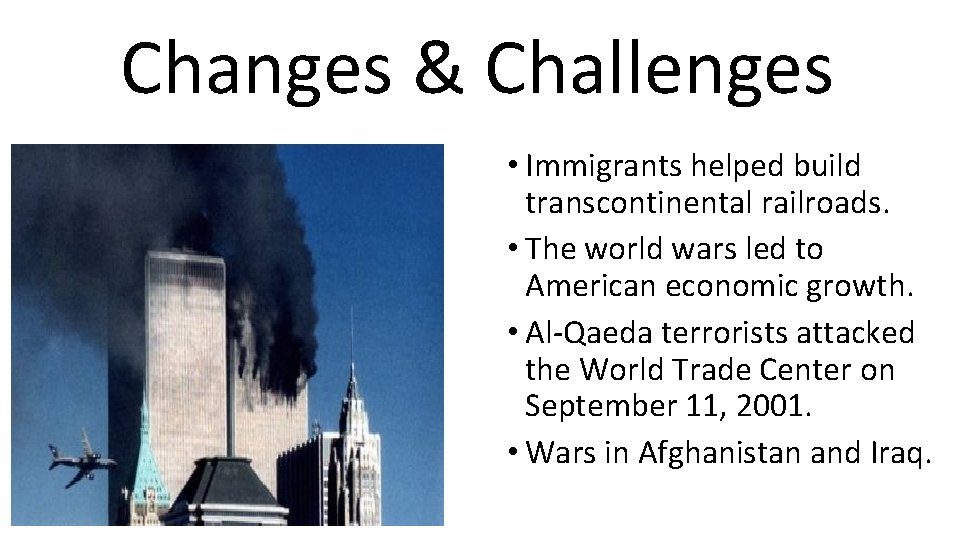 Changes & Challenges

• Immigrants helped build transcontinental railroads.

• The world wars led to American economic growth.

• Al-Qaeda terrorists attacked the World Trade Center on September 11, 2001.

• Wars in Afghanistan and Iraq.